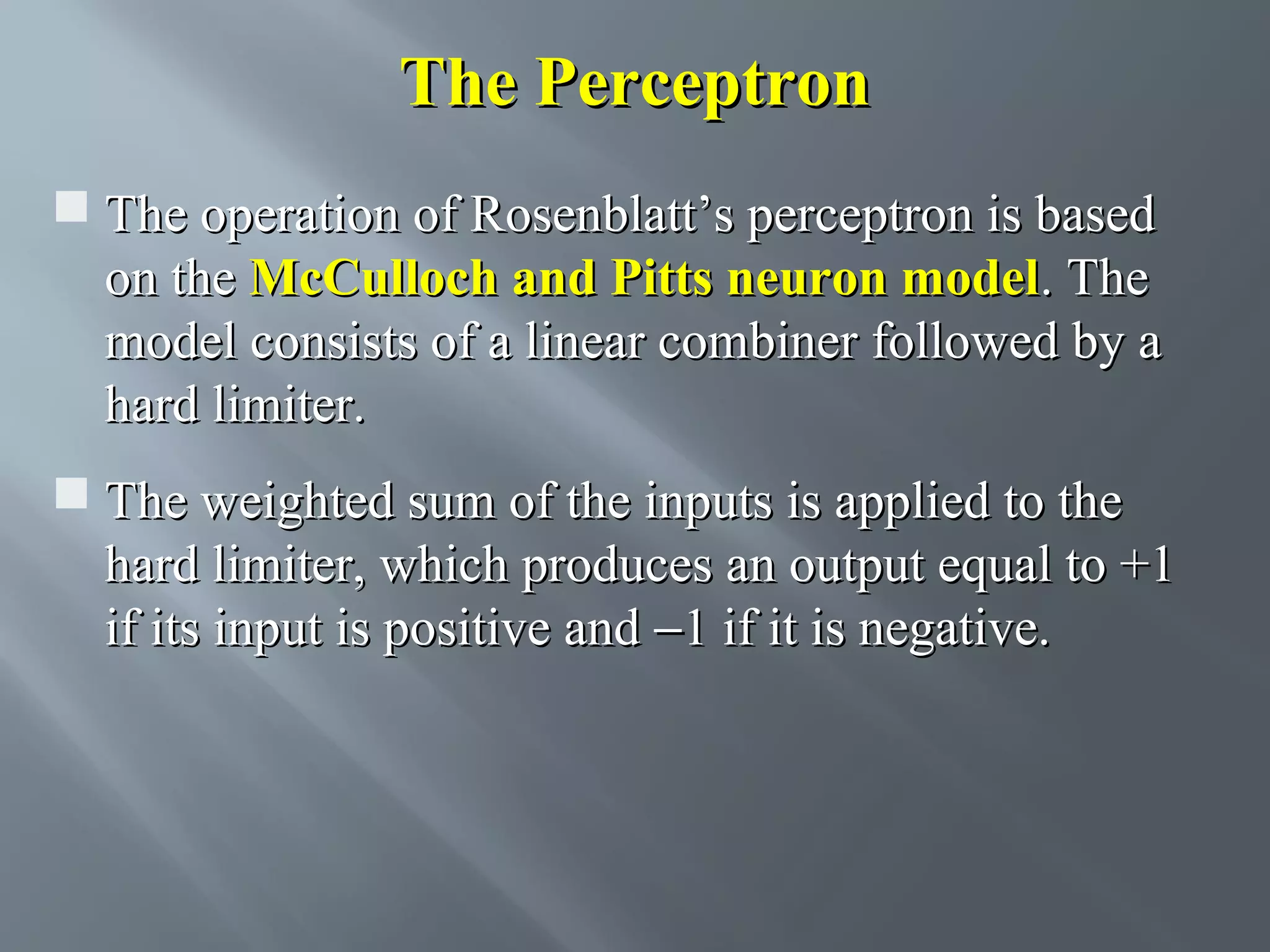 The Perceptron

The operation of Rosenblatt’s perceptron is based on the McCulloch and Pitts neuron model. The model consists of a linear combiner followed by a hard limiter.

The weighted sum of the inputs is applied to the hard limiter, which produces an output equal to +1 if its input is positive and –1 if it is negative.